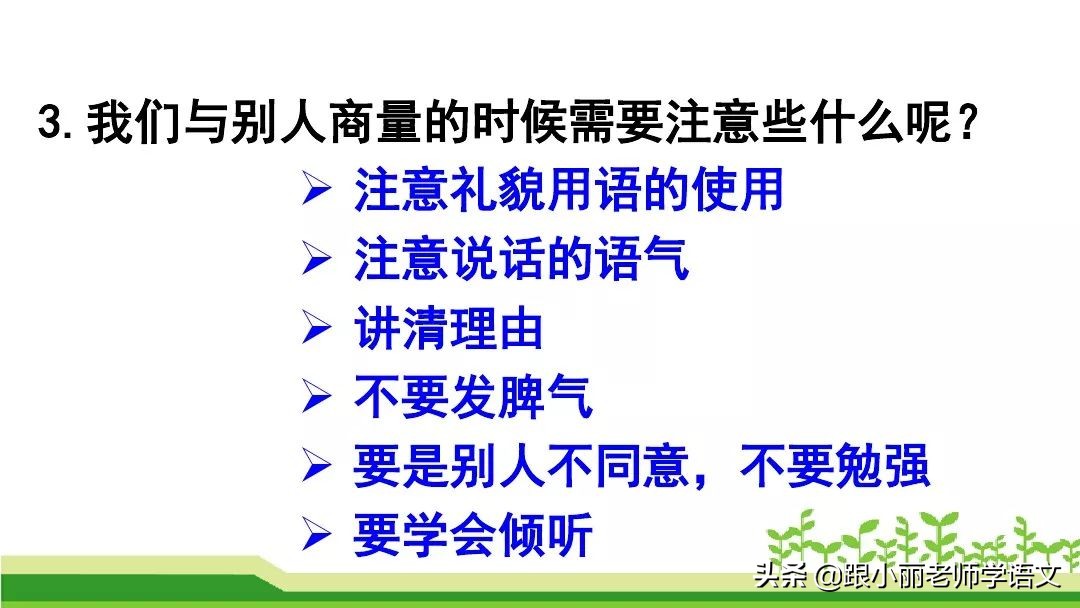 3. 我们与别人商量的时候需要注意些什么呢？

➢ 注意礼貌用语的使用
➢ 注意说话的语气
➢ 讲清理由
➢ 不要发脾气
➢ 要是别人不同意，不要勉强
➢ 要学会倾听

头条 @跟小丽老师学语文